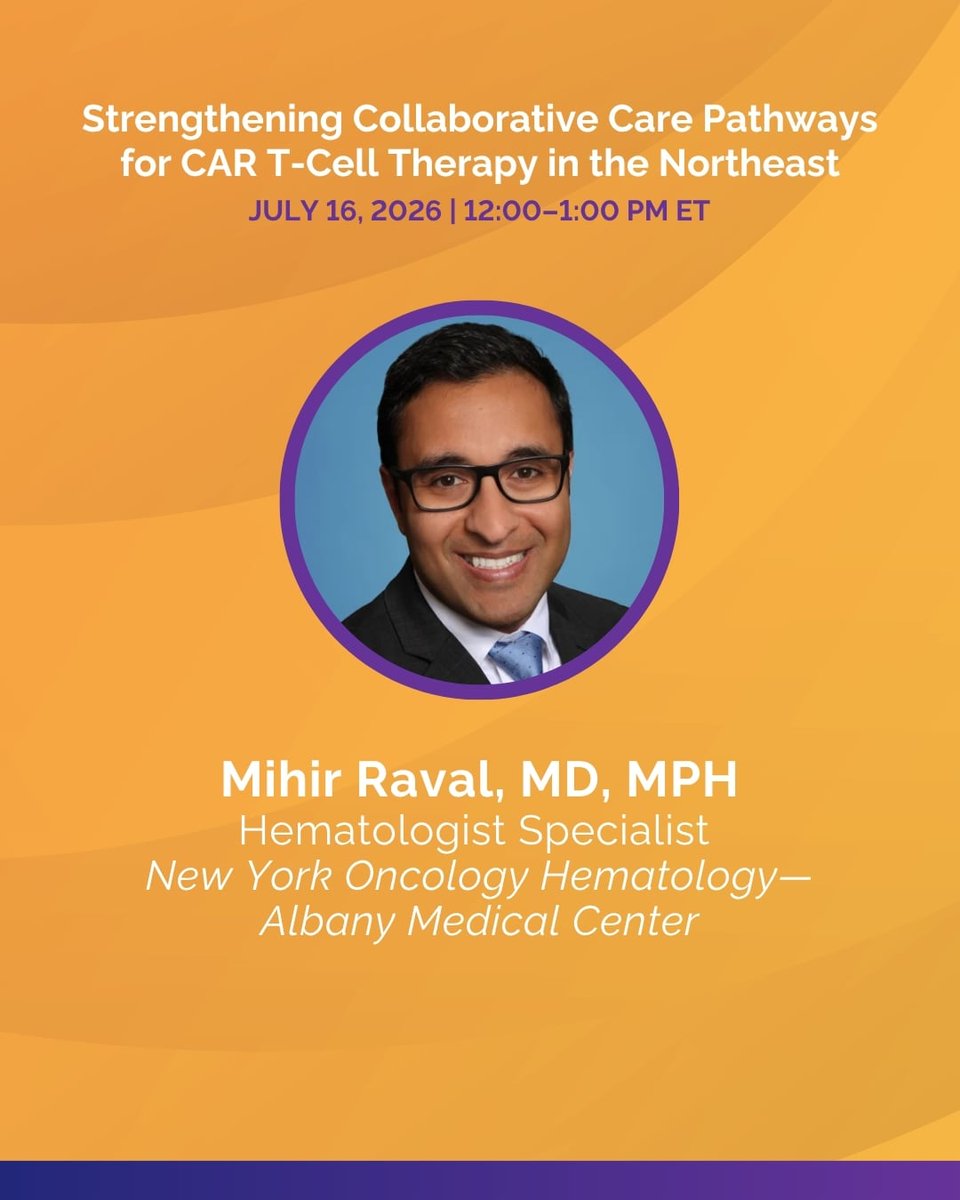 Strengthening Collaborative Care Pathways for CAR T-Cell Therapy in the Northeast

JULY 16, 2026 | 12:00–1:00 PM ET

Mihir Raval, MD, MPH
Hematologist Specialist
New York Oncology Hematology—
Albany Medical Center